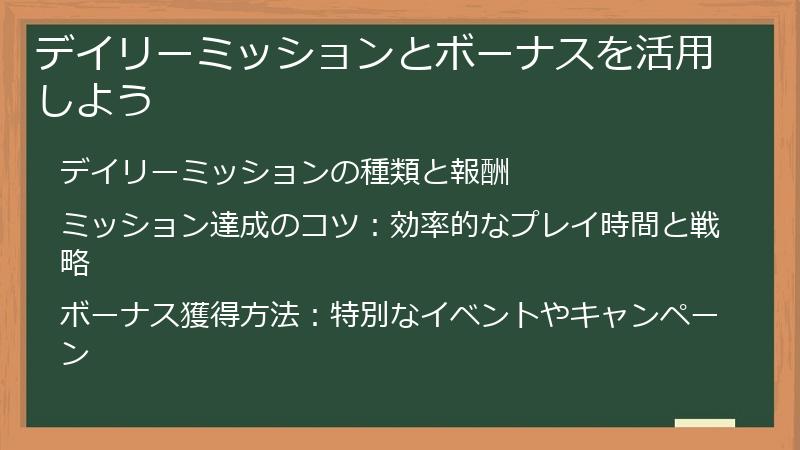 デイリーミッションとボーナスを活用しよう

デイリーミッションの種類と報酬

ミッション達成のコツ：効率的なプレイ時間と戦略

ボーナス獲得方法：特別なイベントやキャンペーン